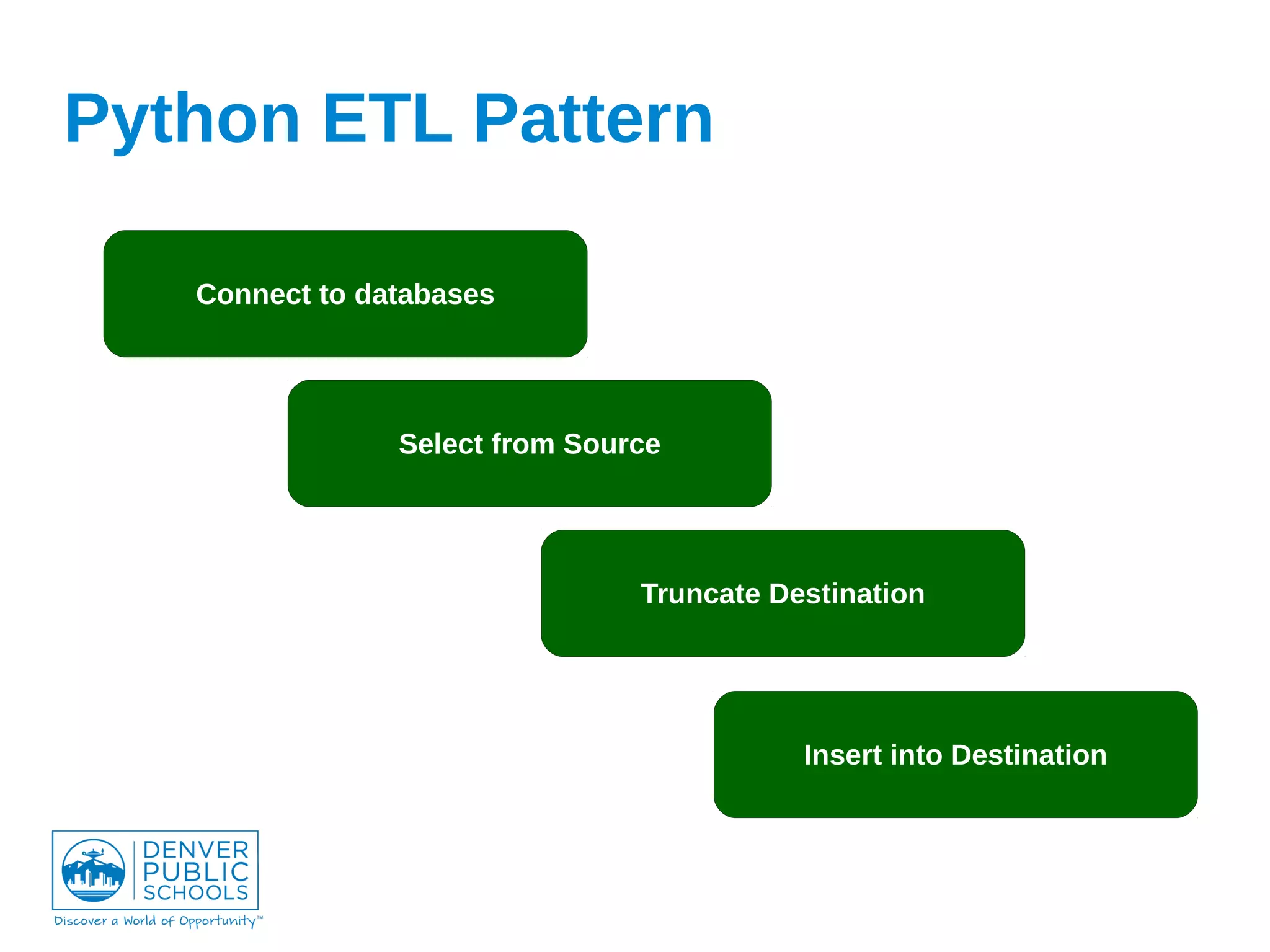 Python ETL Pattern

Connect to databases

Select from Source

Truncate Destination

Insert into Destination

DENVER PUBLIC SCHOOLS

Discover a World of Opportunity™